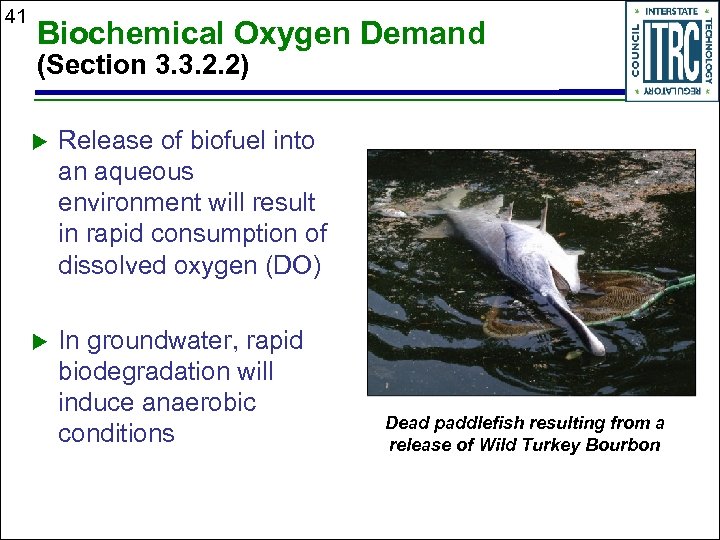 41

Biochemical Oxygen Demand
(Section 3.3.2.2)

INTERSTATE TECHNOLOGY REGULATORY COUNCIL ITRC

Release of biofuel into an aqueous environment will result in rapid consumption of dissolved oxygen (DO)

In groundwater, rapid biodegradation will induce anaerobic conditions

Dead paddlefish resulting from a release of Wild Turkey Bourbon